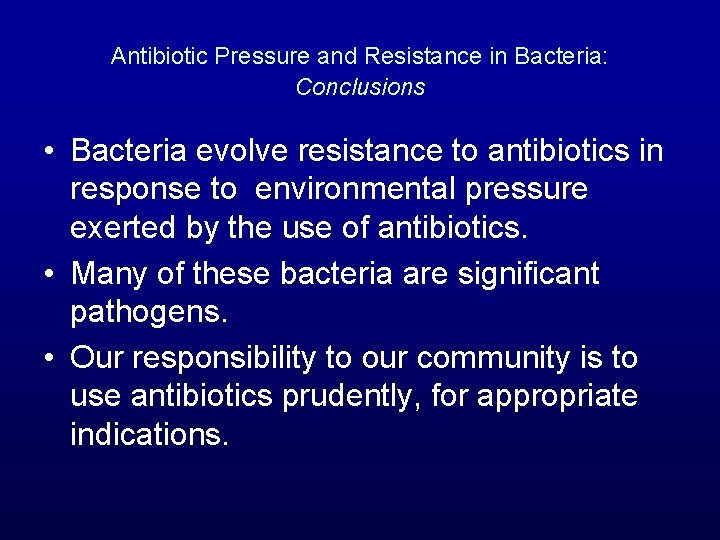 Antibiotic Pressure and Resistance in Bacteria: Conclusions

• Bacteria evolve resistance to antibiotics in response to environmental pressure exerted by the use of antibiotics.

• Many of these bacteria are significant pathogens.

• Our responsibility to our community is to use antibiotics prudently, for appropriate indications.